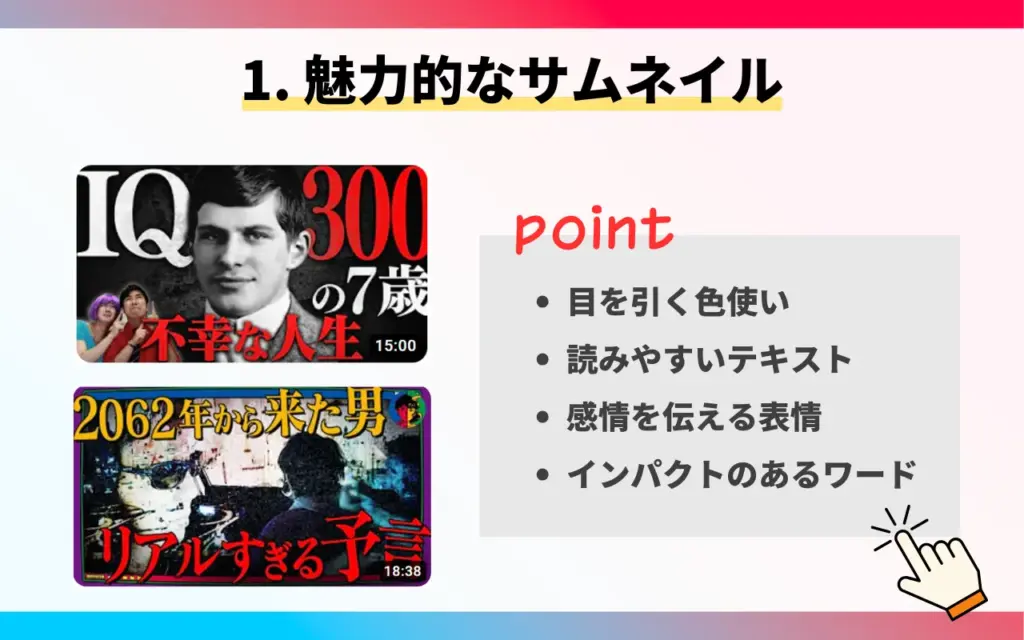 1. 魅力的なサムネイル

IQ 300 の7歳
不幸な人生
15:00

2062年から来た男
リアルすぎる予言
18:38

point

- 目を引く色使い
- 読みやすいテキスト
- 感情を伝える表情
- インパクトのあるワード